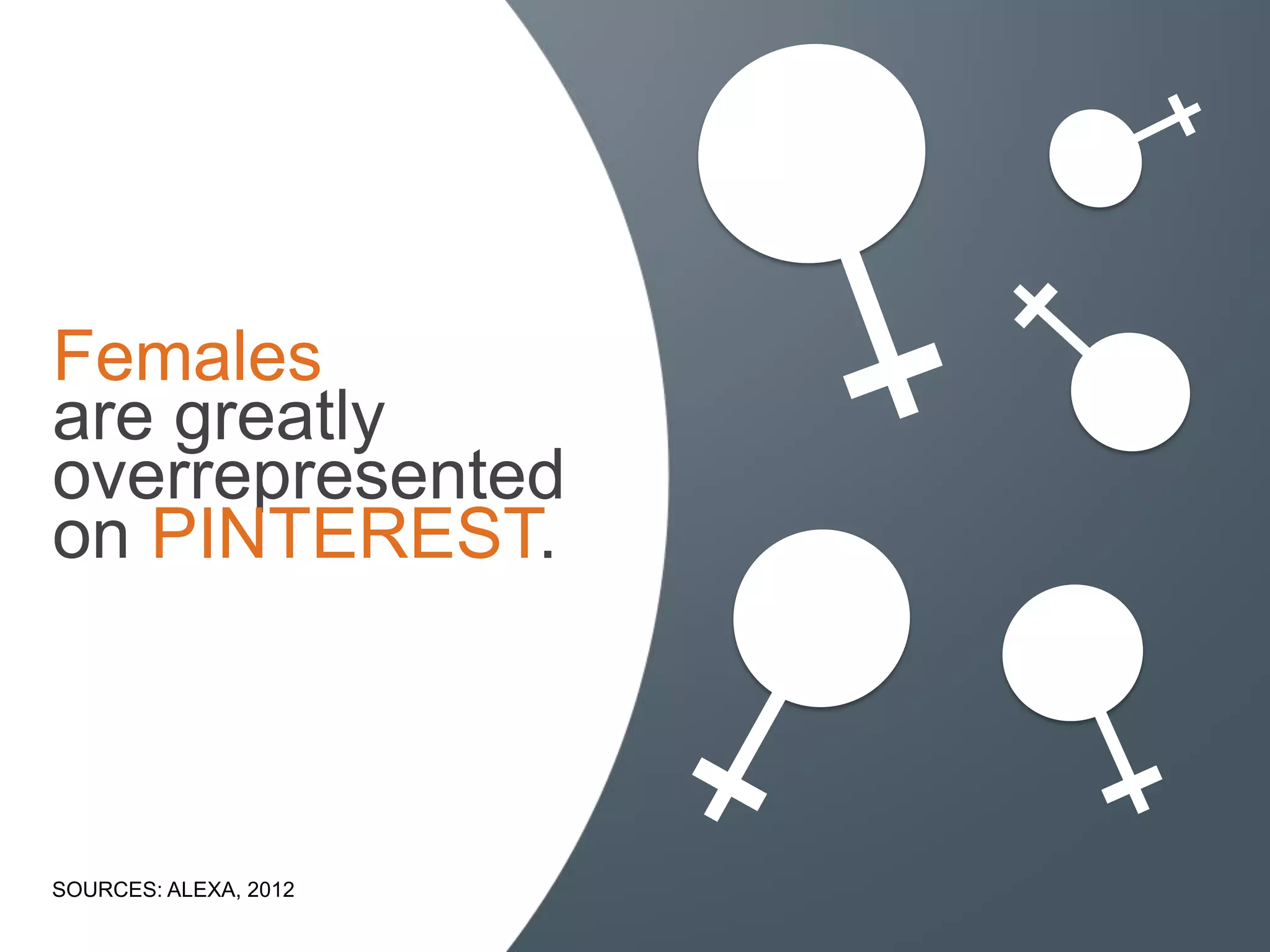 Females
are greatly
overrepresented
on PINTEREST.

SOURCES: ALEXA, 2012